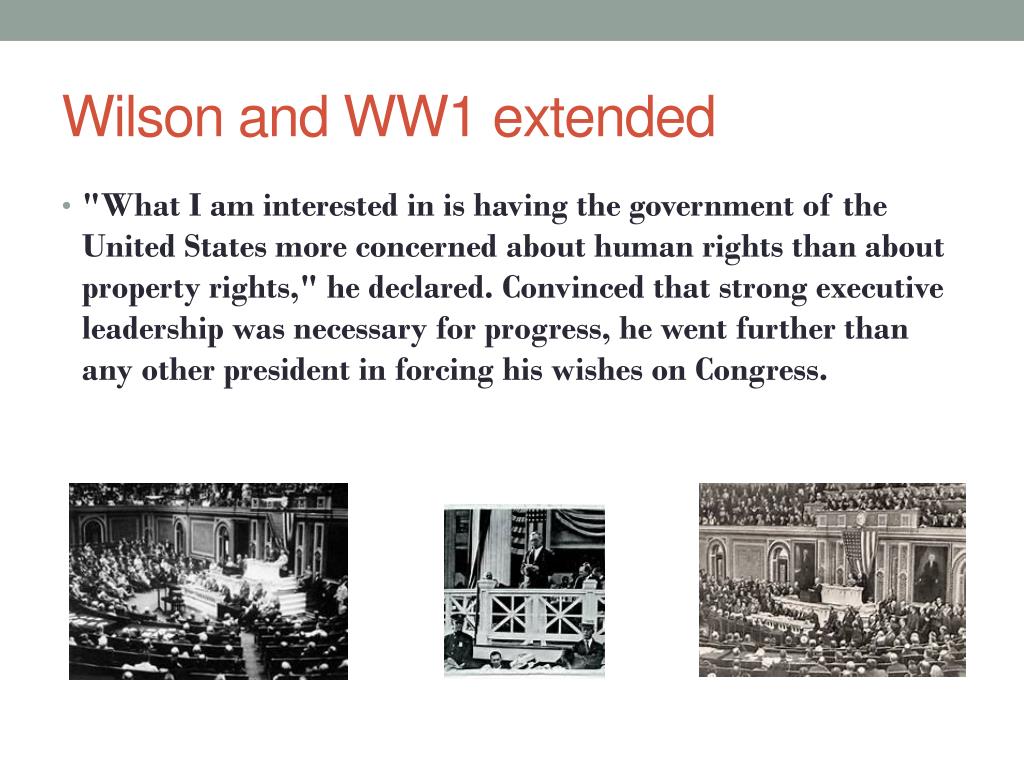 Wilson and WW1 extended

• "What I am interested in is having the government of the United States more concerned about human rights than about property rights," he declared. Convinced that strong executive leadership was necessary for progress, he went further than any other president in forcing his wishes on Congress.